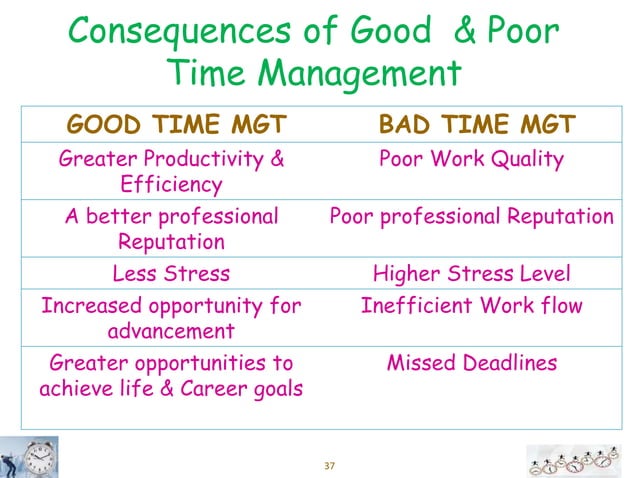 Consequences of Good & Poor Time Management

| GOOD TIME MGT | BAD TIME MGT |
|---|---|
| Greater Productivity & Efficiency | Poor Work Quality |
| A better professional Reputation | Poor professional Reputation |
| Less Stress | Higher Stress Level |
| Increased opportunity for advancement | Inefficient Work flow |
| Greater opportunities to achieve life & Career goals | Missed Deadlines |

37